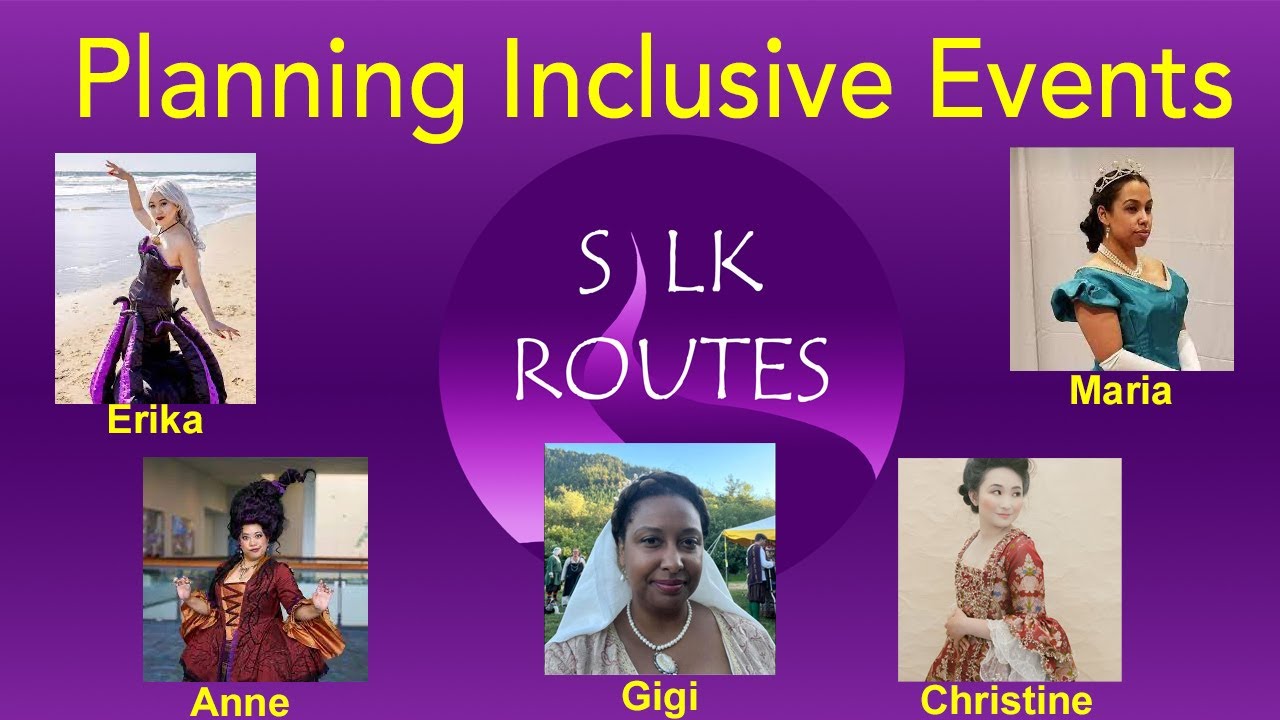 Planning Inclusive Events

S LK
ROUTES

Erika

Maria

Anne

Gigi

Christine